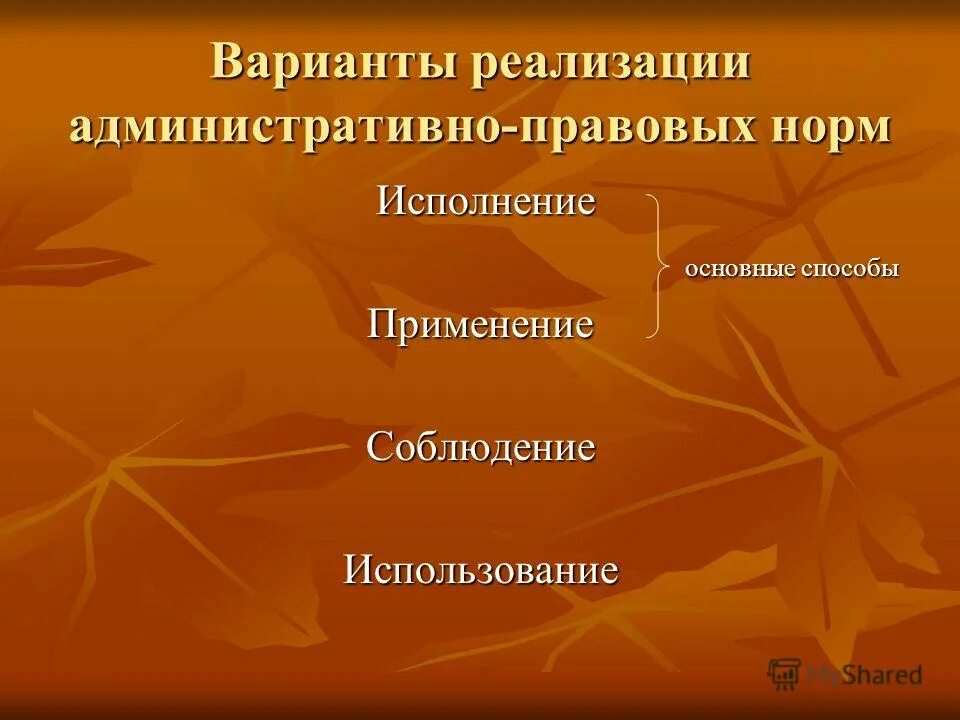 Варианты реализации административно-правовых норм

Исполнение

основные способы

Применение

Соблюдение

Использование

MyShared